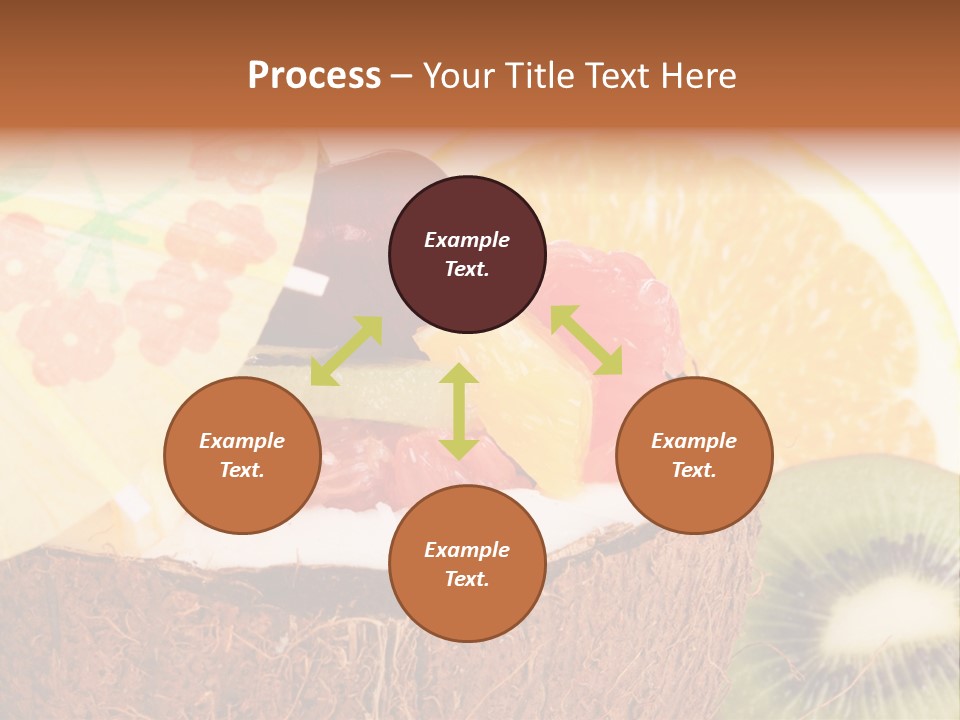 Process – Your Title Text Here

Example Text.

Example Text.

Example Text.

Example Text.